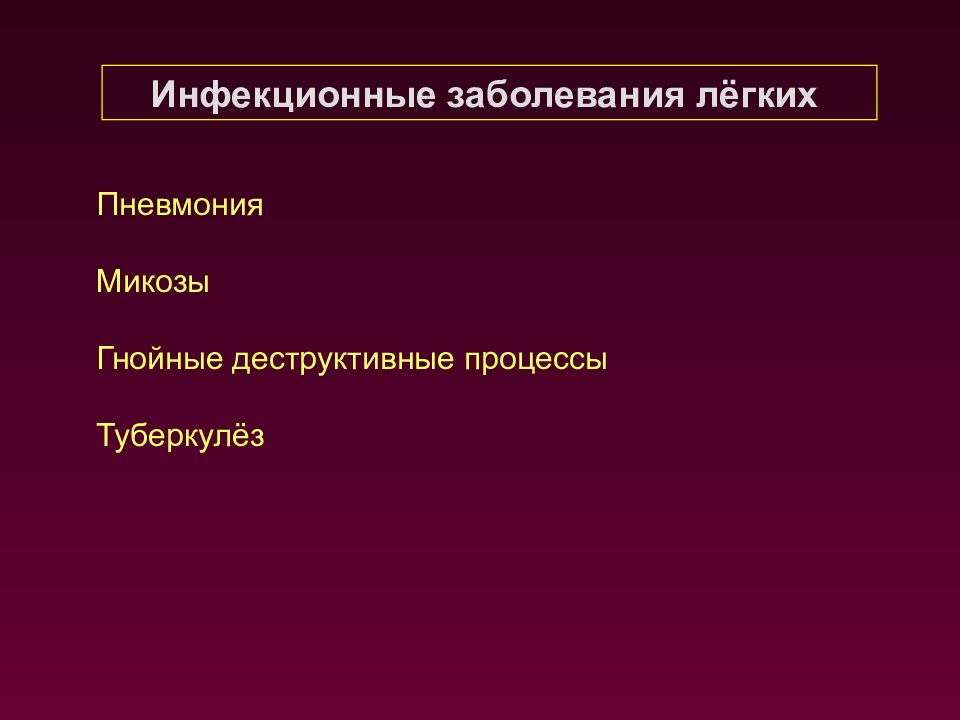 Инфекционные заболевания лёгких

Пневмония

Микозы

Гнойные деструктивные процессы

Туберкулёз